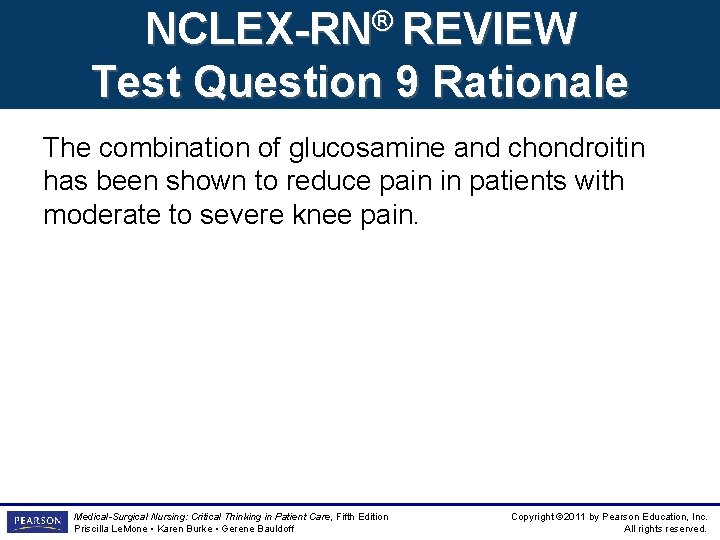 NCLEX-RN® REVIEW
Test Question 9 Rationale

The combination of glucosamine and chondroitin has been shown to reduce pain in patients with moderate to severe knee pain.

PEARSON

Medical-Surgical Nursing: Critical Thinking in Patient Care, Fifth Edition
Priscilla LeMone • Karen Burke • Gerene Bauldoff

Copyright ©2011 by Pearson Education, Inc.
All rights reserved.